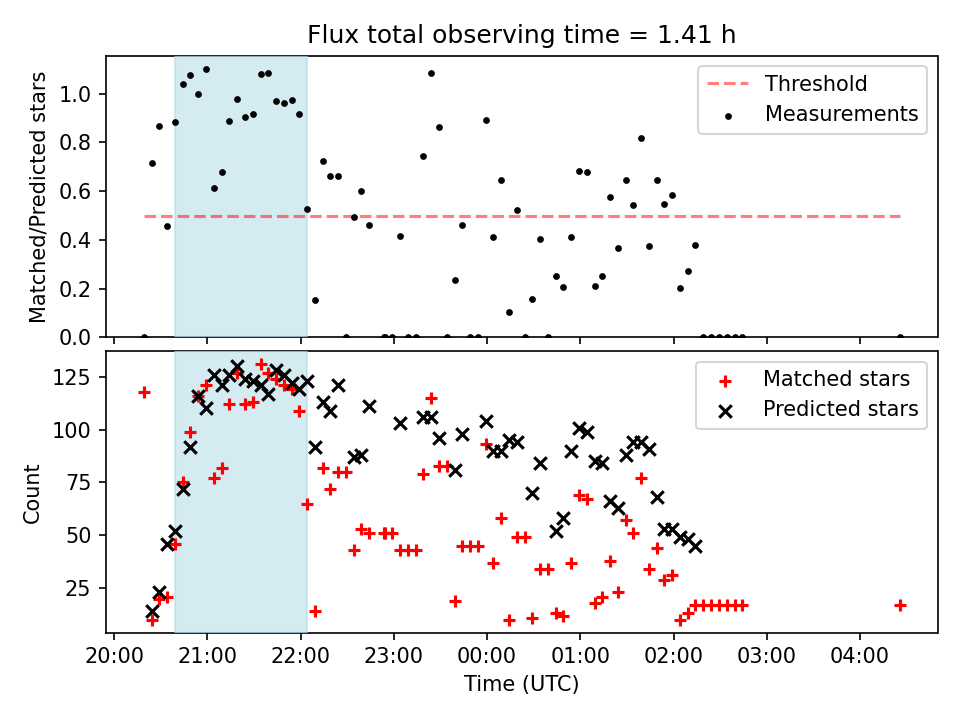 Flux total observing time = 1.41 h

Matched/Predicted stars

1.0
0.8
0.6
0.4
0.2
0.0

Threshold
Measurements

Count

125
100
75
50
25

Matched stars
Predicted stars

20:00 21:00 22:00 23:00 00:00 01:00 02:00 03:00 04:00

Time (UTC)